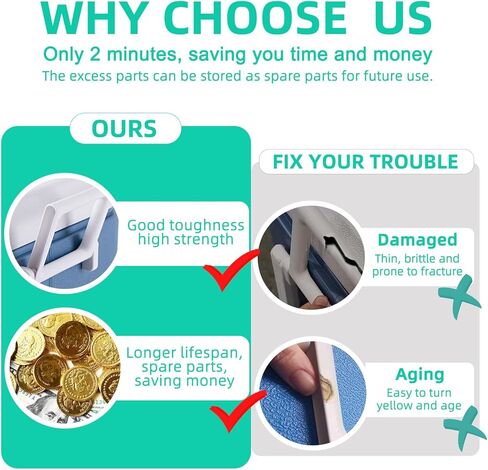 WHY CHOOSE US

Only 2 minutes, saving you time and money

The excess parts can be stored as spare parts for future use.

OURS

Good toughness high strength

Longer lifespan, spare parts, saving money

FIX YOUR TROUBLE

Damaged

Thin, brittle and prone to fracture

Aging

Easy to turn yellow and age